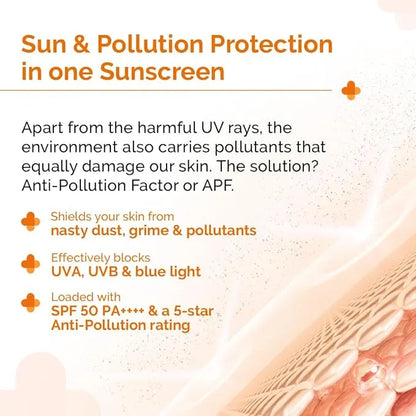 Sun & Pollution Protection in one Sunscreen

Apart from the harmful UV rays, the environment also carries pollutants that equally damage our skin. The solution? Anti-Pollution Factor or APF.

Shields your skin from
nasty dust, grime & pollutants

Effectively blocks
UVA, UVB & blue light

Loaded with
SPF 50 PA++++ & a 5-star Anti-Pollution rating